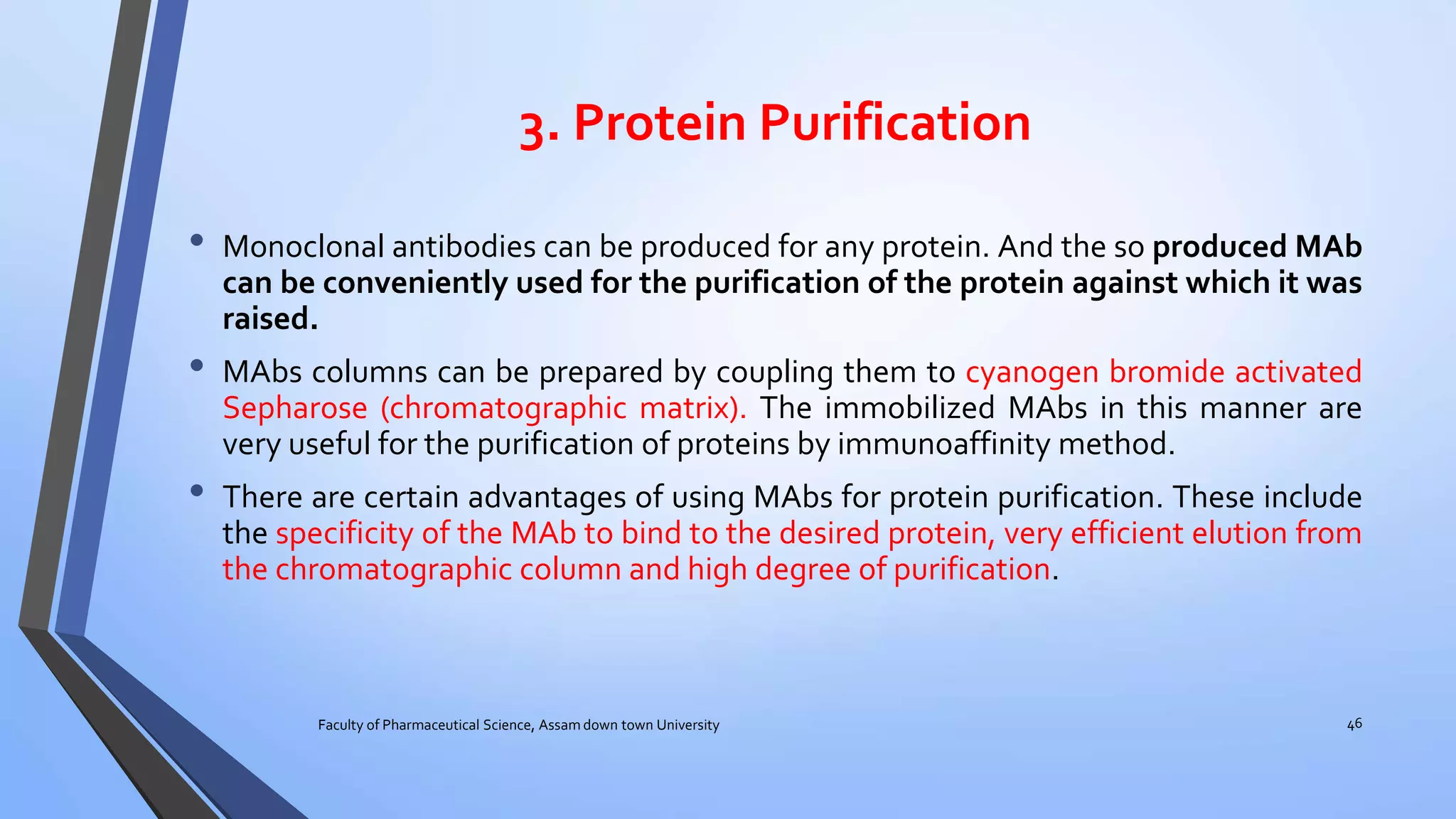 3. Protein Purification

• Monoclonal antibodies can be produced for any protein. And the so produced MAb can be conveniently used for the purification of the protein against which it was raised.

• MAbs columns can be prepared by coupling them to cyanogen bromide activated Sepharose (chromatographic matrix). The immobilized MAbs in this manner are very useful for the purification of proteins by immunoaffinity method.

• There are certain advantages of using MAbs for protein purification. These include the specificity of the MAb to bind to the desired protein, very efficient elution from the chromatographic column and high degree of purification.

Faculty of Pharmaceutical Science, Assam down town University

46